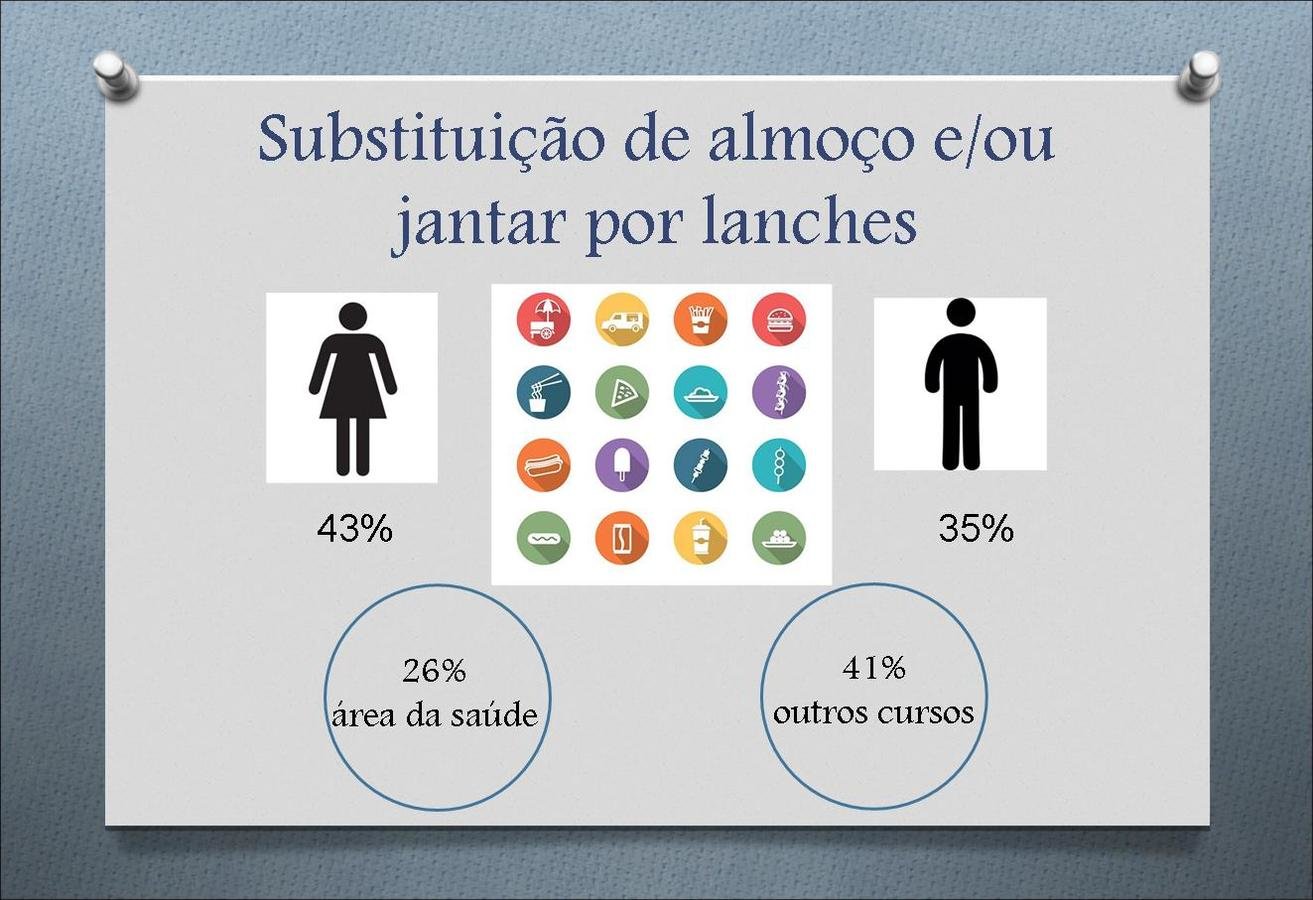 Substituição de almoço e/ou jantar por lanches

43%

35%

26%
área da saúde

41%
outros cursos